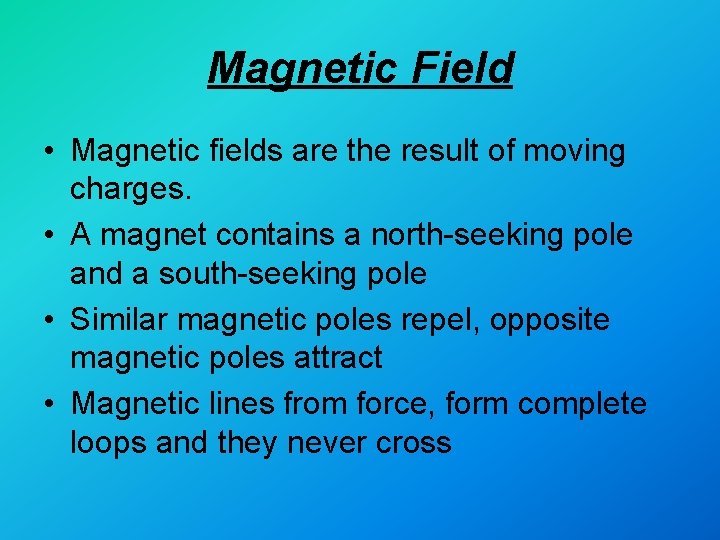 Magnetic Field

• Magnetic fields are the result of moving charges.

• A magnet contains a north-seeking pole and a south-seeking pole

• Similar magnetic poles repel, opposite magnetic poles attract

• Magnetic lines from force, form complete loops and they never cross